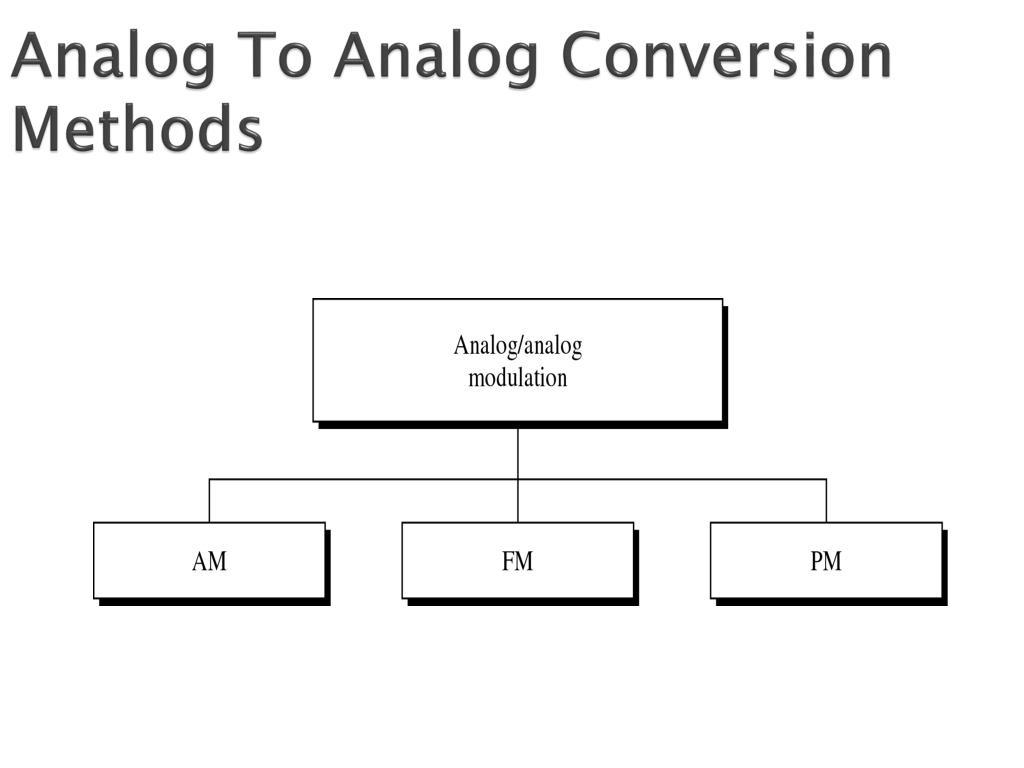 Analog To Analog Conversion Methods

Analog/analog modulation

AM

FM

PM